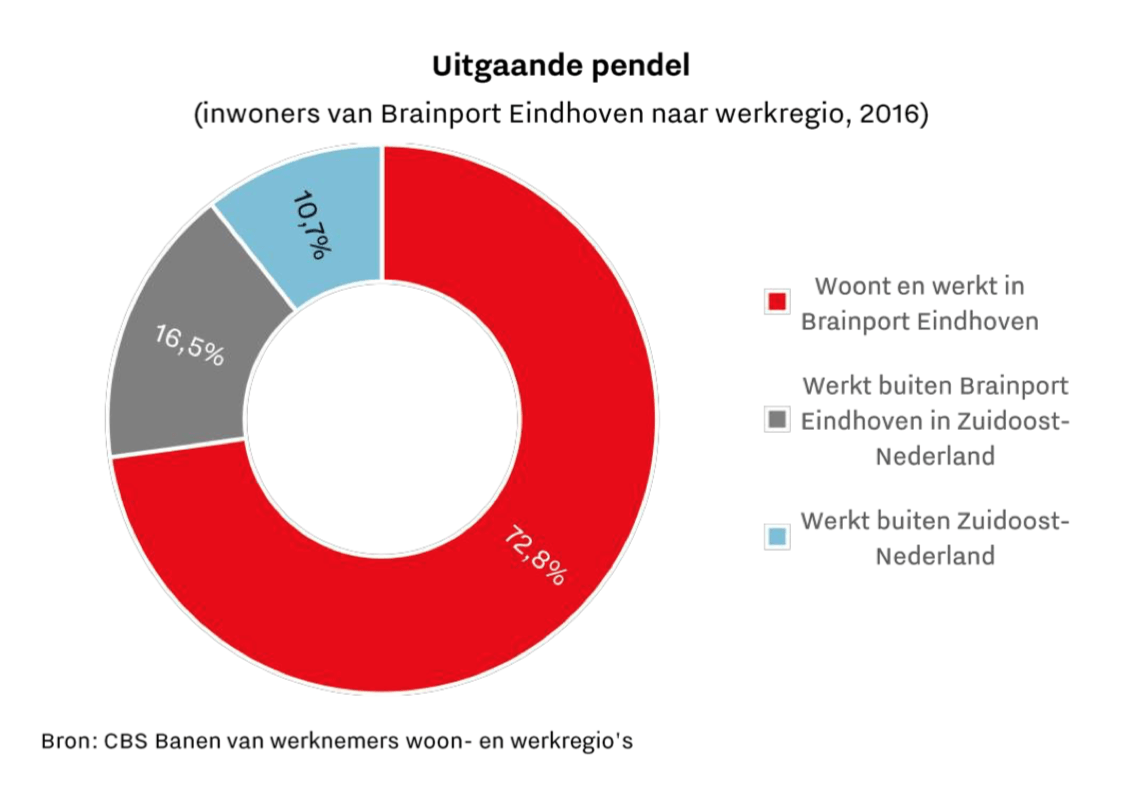 Uitgaande pendel

(inwoners van Brainport Eindhoven naar werkregio, 2016)

10,7%

16,5%

72,8%

Woont en werkt in Brainport Eindhoven

Werkt buiten Brainport Eindhoven in Zuidoost-Nederland

Werkt buiten Zuidoost-Nederland

Bron: CBS Banen van werknemers woon- en werkregio's